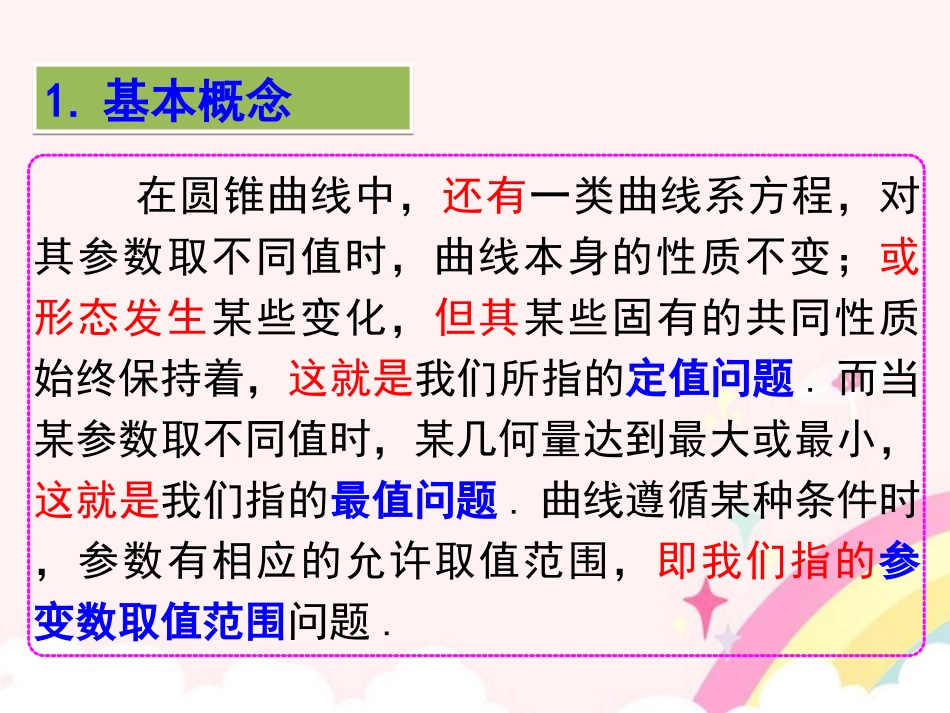 1. 基本概念

在圆锥曲线中，还有一类曲线系方程，对其参数取不同值时，曲线本身的性质不变；或形态发生某些变化，但其某些固有的共同性质始终保持着，这就是我们所指的定值问题．而当某参数取不同值时，某几何量达到最大或最小，这就是我们指的最值问题．曲线遵循某种条件时，参数有相应的允许取值范围，即我们指的参变数取值范围问题．